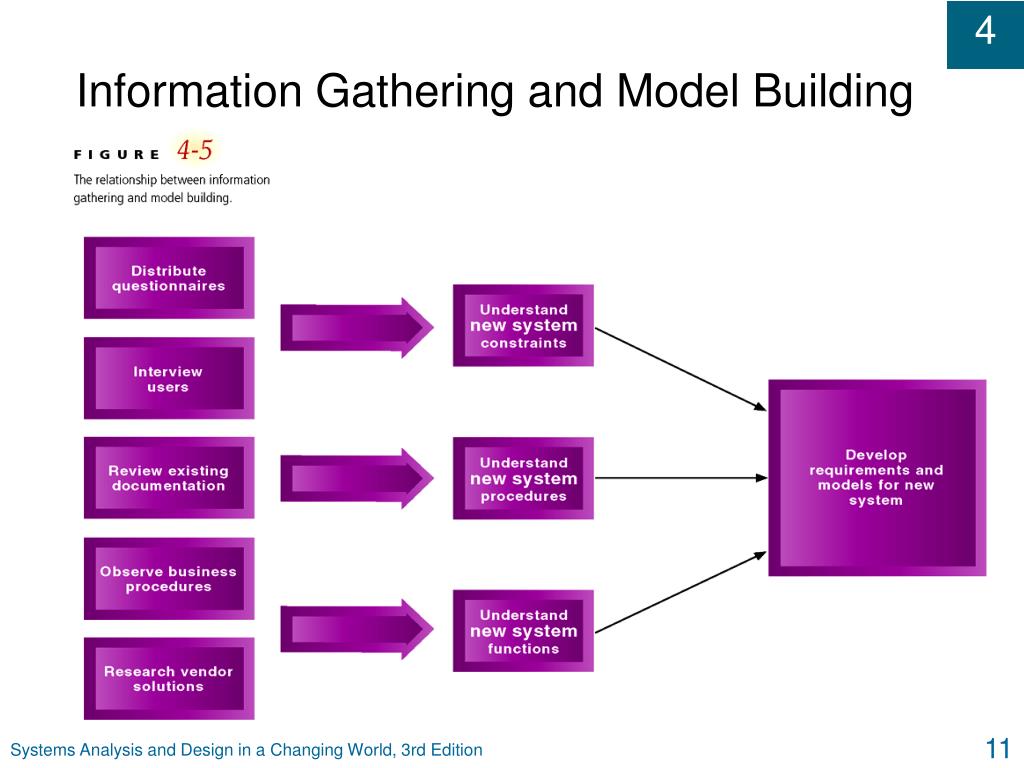 4

Information Gathering and Model Building

FIGURE 4-5

The relationship between information gathering and model building.

Distribute questionnaires

Interview users

Review existing documentation

Observe business procedures

Research vendor solutions

Understand new system constraints

Understand new system procedures

Understand new system functions

Develop requirements and models for new system

Systems Analysis and Design in a Changing World, 3rd Edition

11